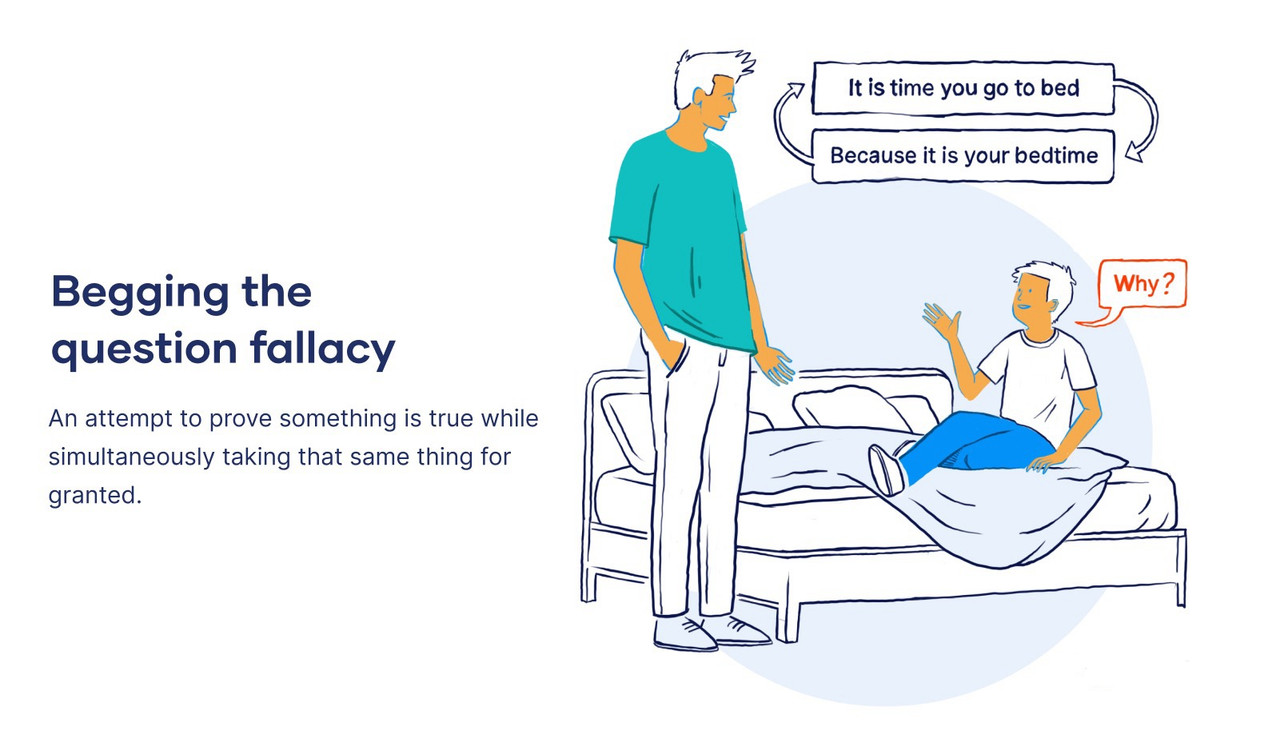 Begging the question fallacy

An attempt to prove something is true while simultaneously taking that same thing for granted.

It is time you go to bed

Because it is your bedtime

Why?